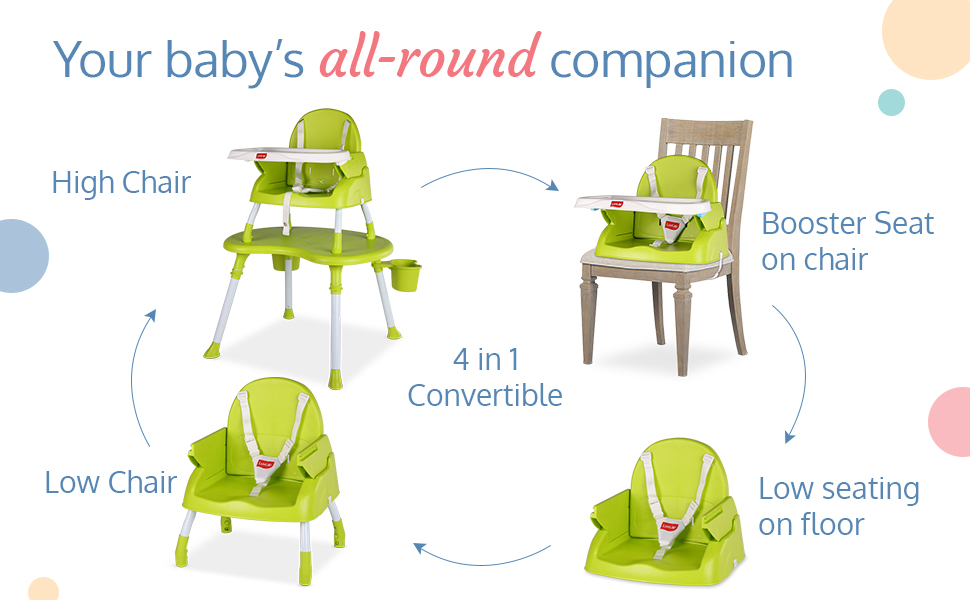 Your baby's all-round companion

High Chair

Booster Seat on chair

4 in 1 Convertible

Low Chair

Low seating on floor